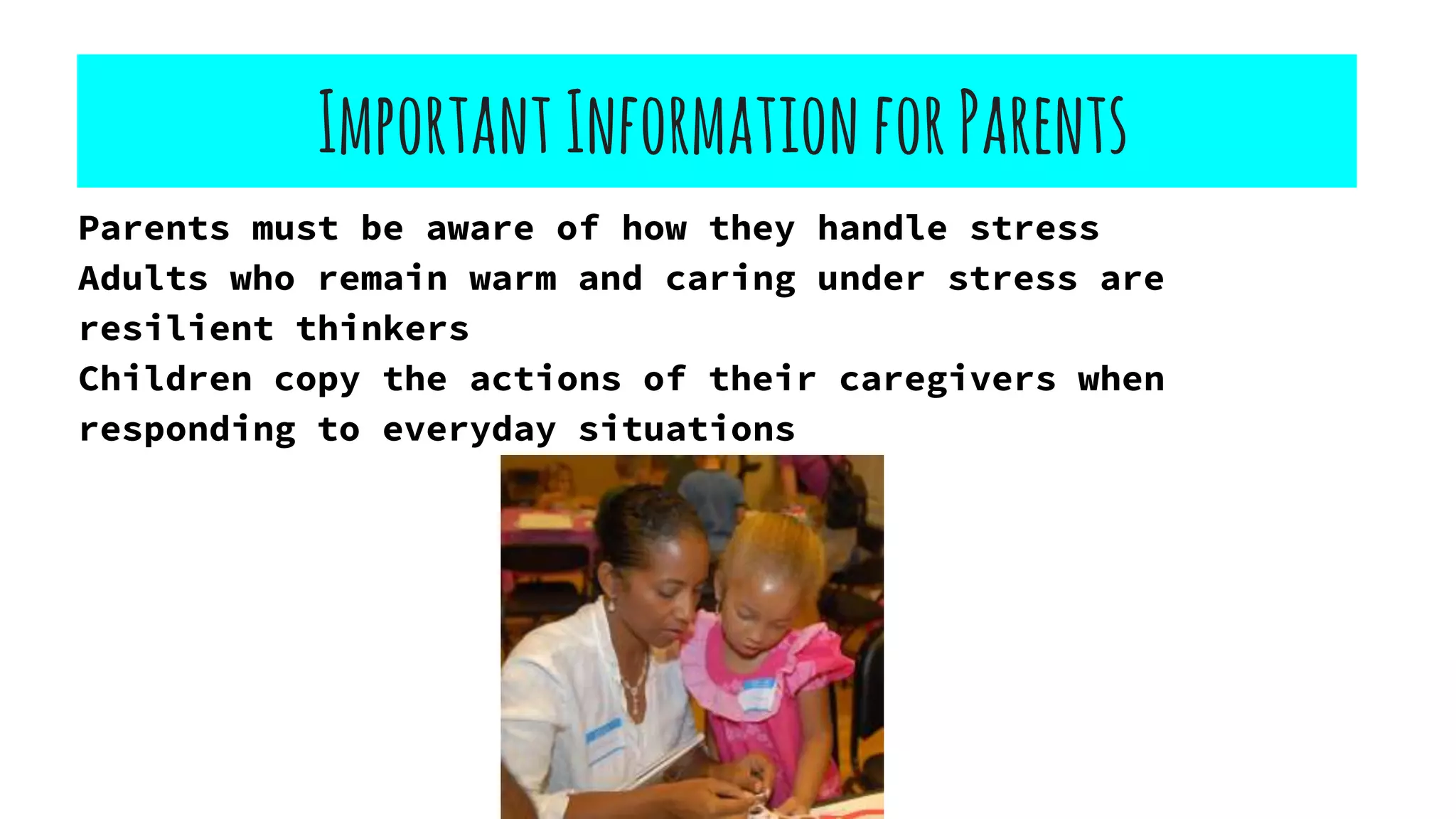 Important Information for Parents

Parents must be aware of how they handle stress
Adults who remain warm and caring under stress are resilient thinkers
Children copy the actions of their caregivers when responding to everyday situations